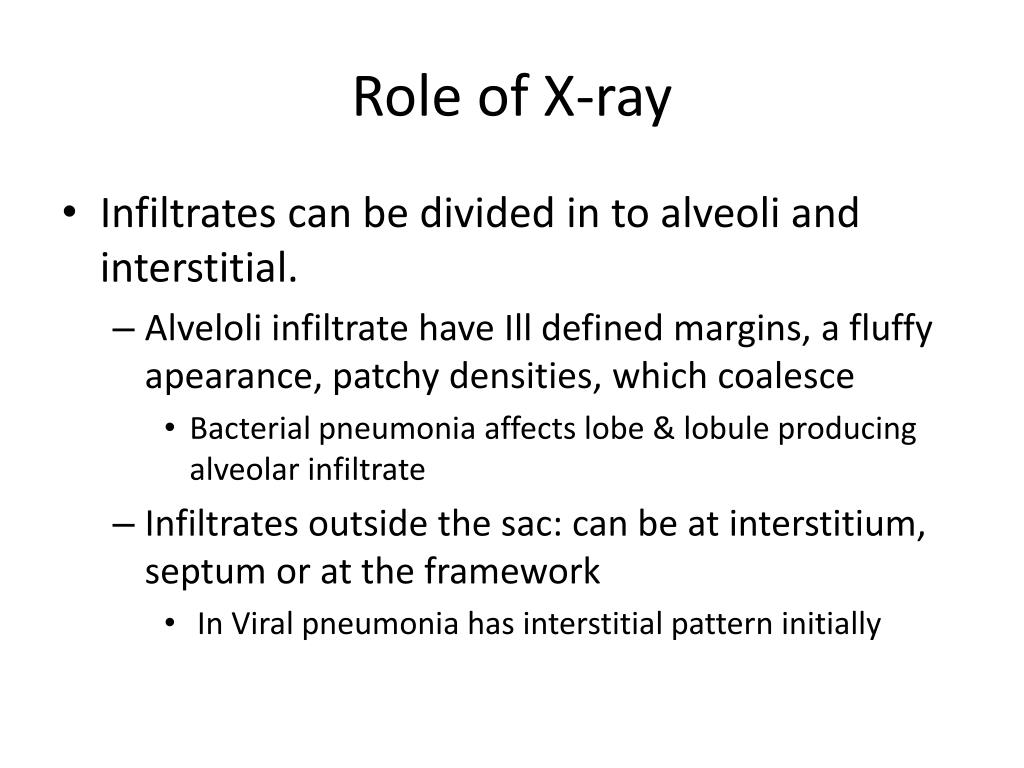 Role of X-ray

• Infiltrates can be divided in to alveoli and interstitial.

– Alveloli infiltrate have Ill defined margins, a fluffy apearance, patchy densities, which coalesce

• Bacterial pneumonia affects lobe & lobule producing alveolar infiltrate

– Infiltrates outside the sac: can be at interstitium, septum or at the framework

• In Viral pneumonia has interstitial pattern initially